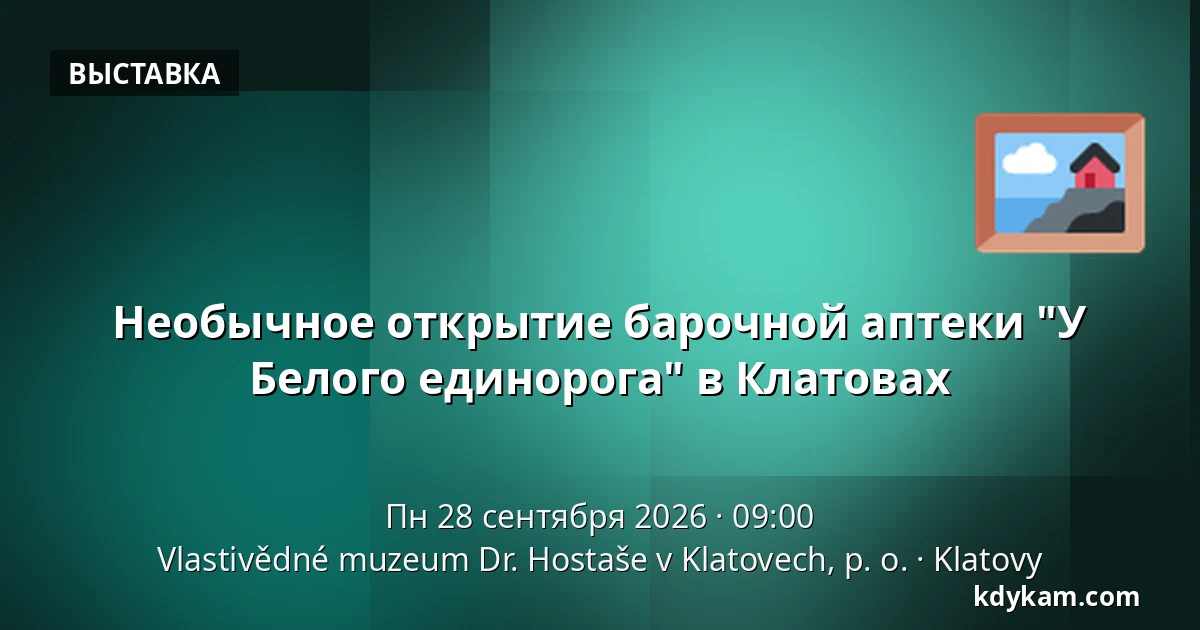 ВЫСТАВКА

Необычное открытие барочной аптеки "У Белого единорога" в Клатовах

Пн 28 сентября 2026 · 09:00
Vlastivědné muzeum Dr. Hostaše v Klatovech, p. o. · Klatovy

kdykam.com